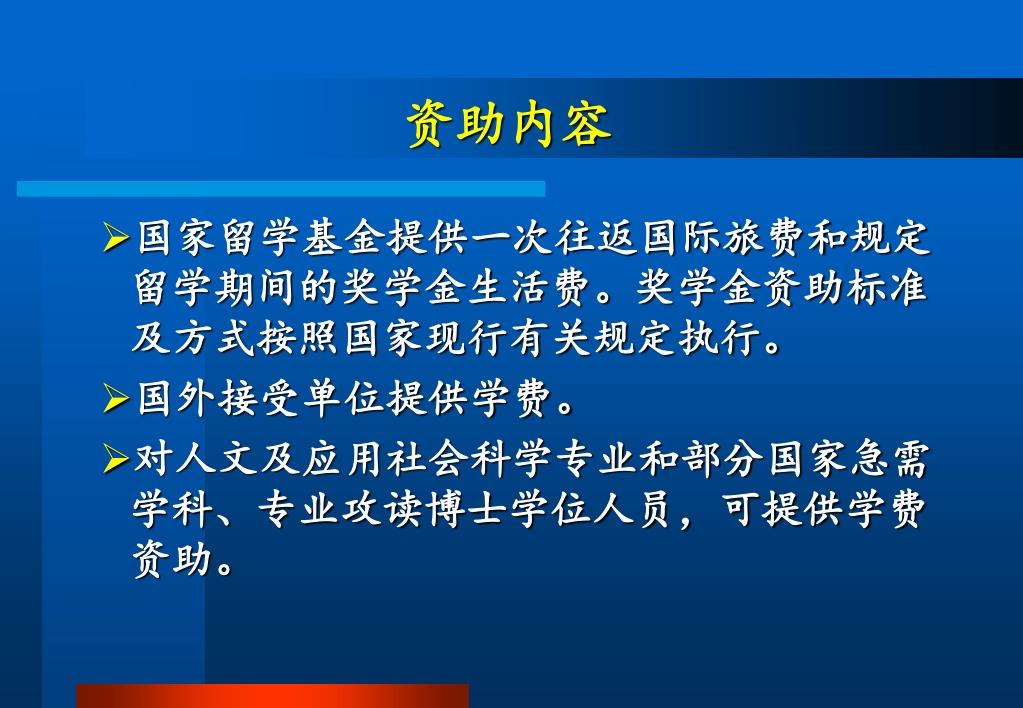 资助内容

➢国家留学基金提供一次往返国际旅费和规定留学期间的奖学金生活费。奖学金资助标准及方式按照国家现行有关规定执行。

➢国外接受单位提供学费。

➢对人文及应用社会科学专业和部分国家急需学科、专业攻读博士学位人员，可提供学费资助。